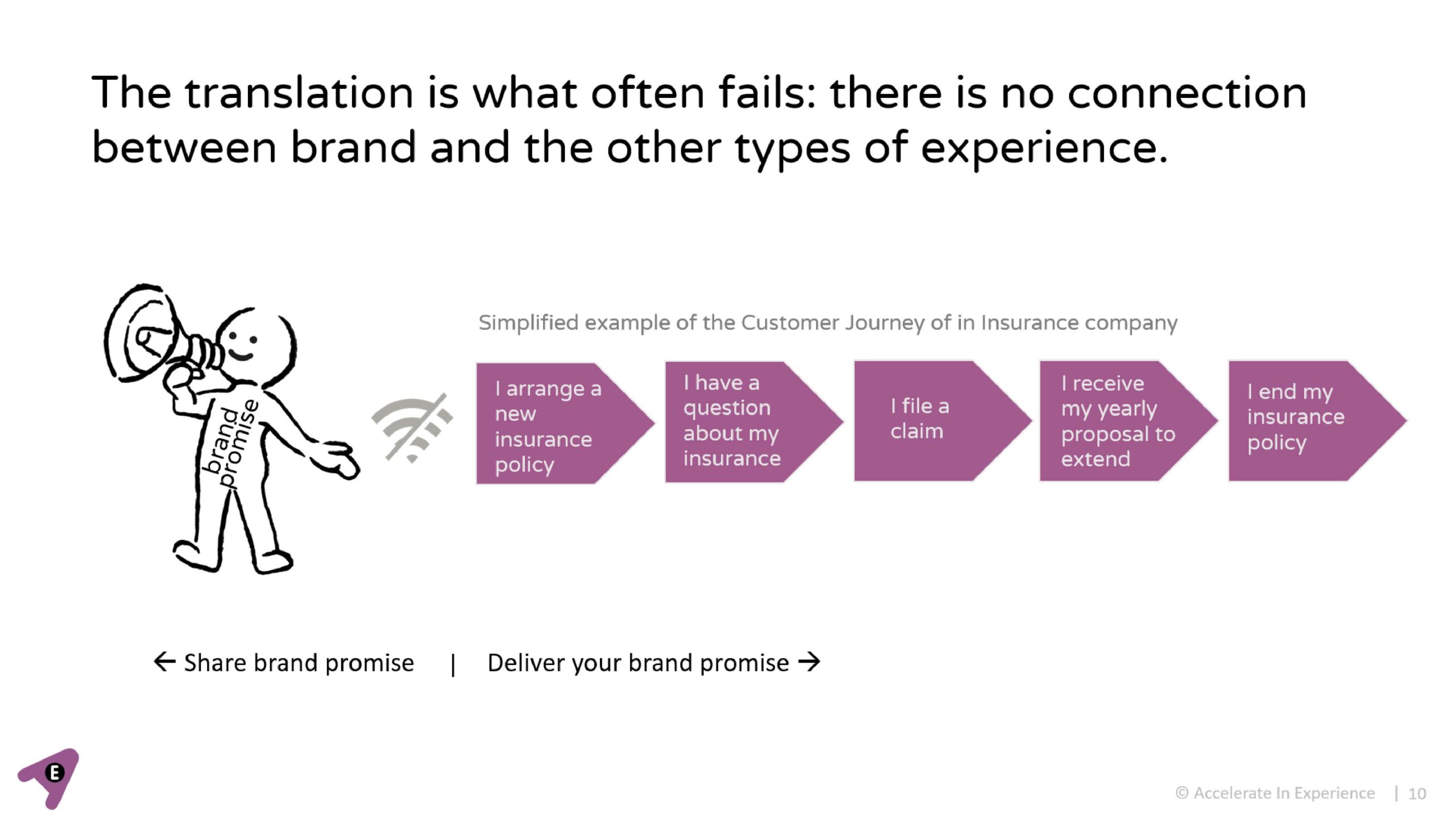 The translation is what often fails: there is no connection between brand and the other types of experience.

brand promise

Simplified example of the Customer Journey of in Insurance company

I arrange a new insurance policy

I have a question about my insurance

I file a claim

I receive my yearly proposal to extend

I end my insurance policy

← Share brand promise | Deliver your brand promise →

E

© Accelerate In Experience | 10